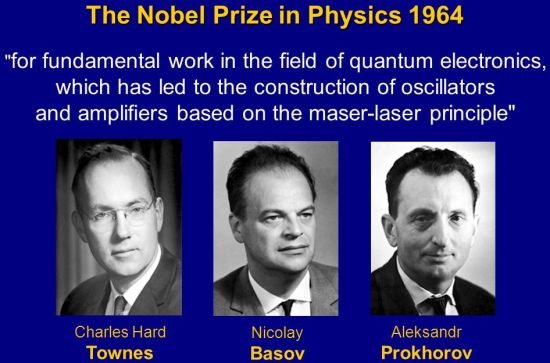 The Nobel Prize in Physics 1964

"for fundamental work in the field of quantum electronics, which has led to the construction of oscillators and amplifiers based on the maser-laser principle"

Charles Hard
Townes

Nicolay
Basov

Aleksandr
Prokhorov